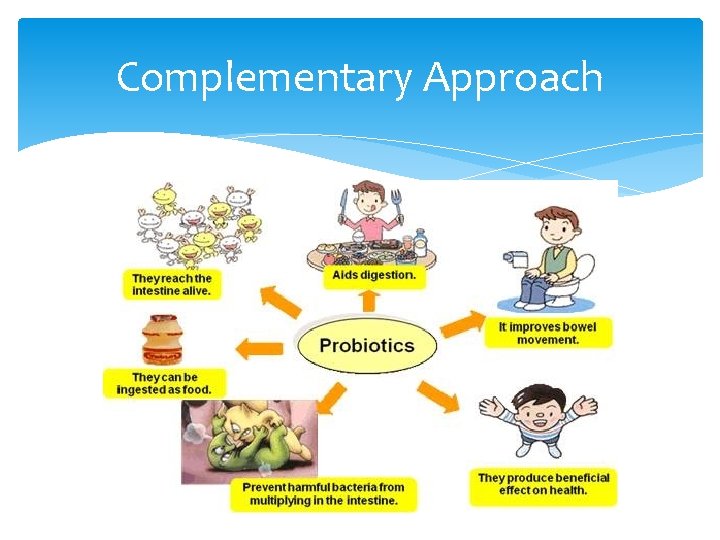 Complementary Approach

They reach the intestine alive.

Aids digestion.

It improves bowel movement.

Probiotics

They can be ingested as food.

Prevent harmful bacteria from multiplying in the intestine.

They produce beneficial effect on health.